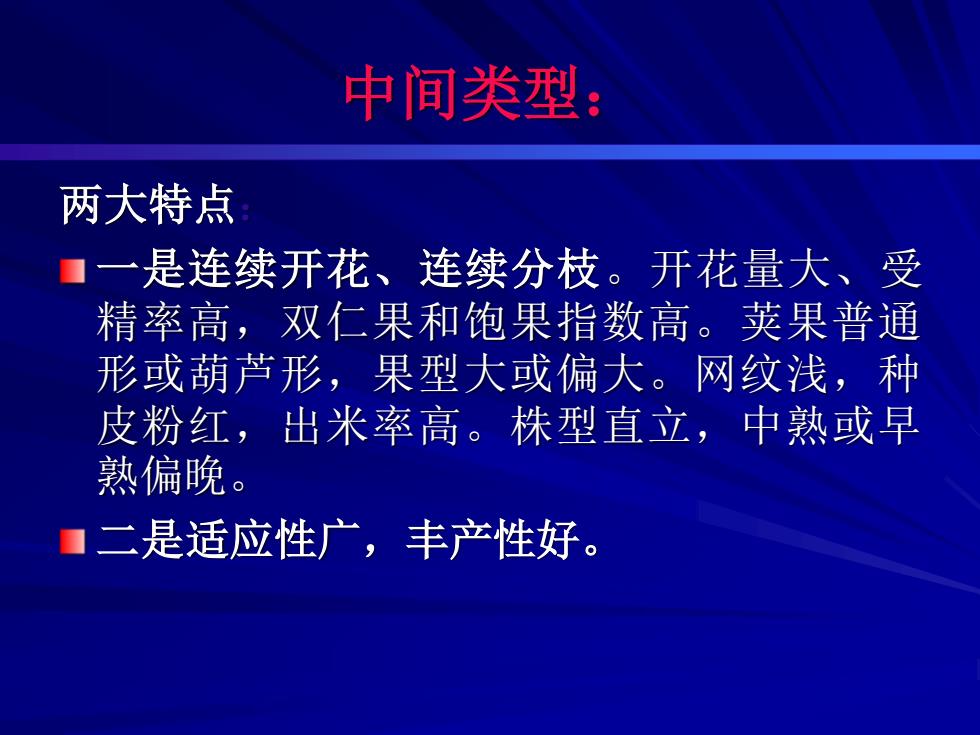 中间类型：

两大特点：

一是连续开花、连续分枝。开花量大、受精率高，双仁果和饱果指数高。荚果普通形或葫芦形，果型大或偏大。网纹浅，种皮粉红，出米率高。株型直立，中熟或早熟偏晚。

二是适应性广，丰产性好。